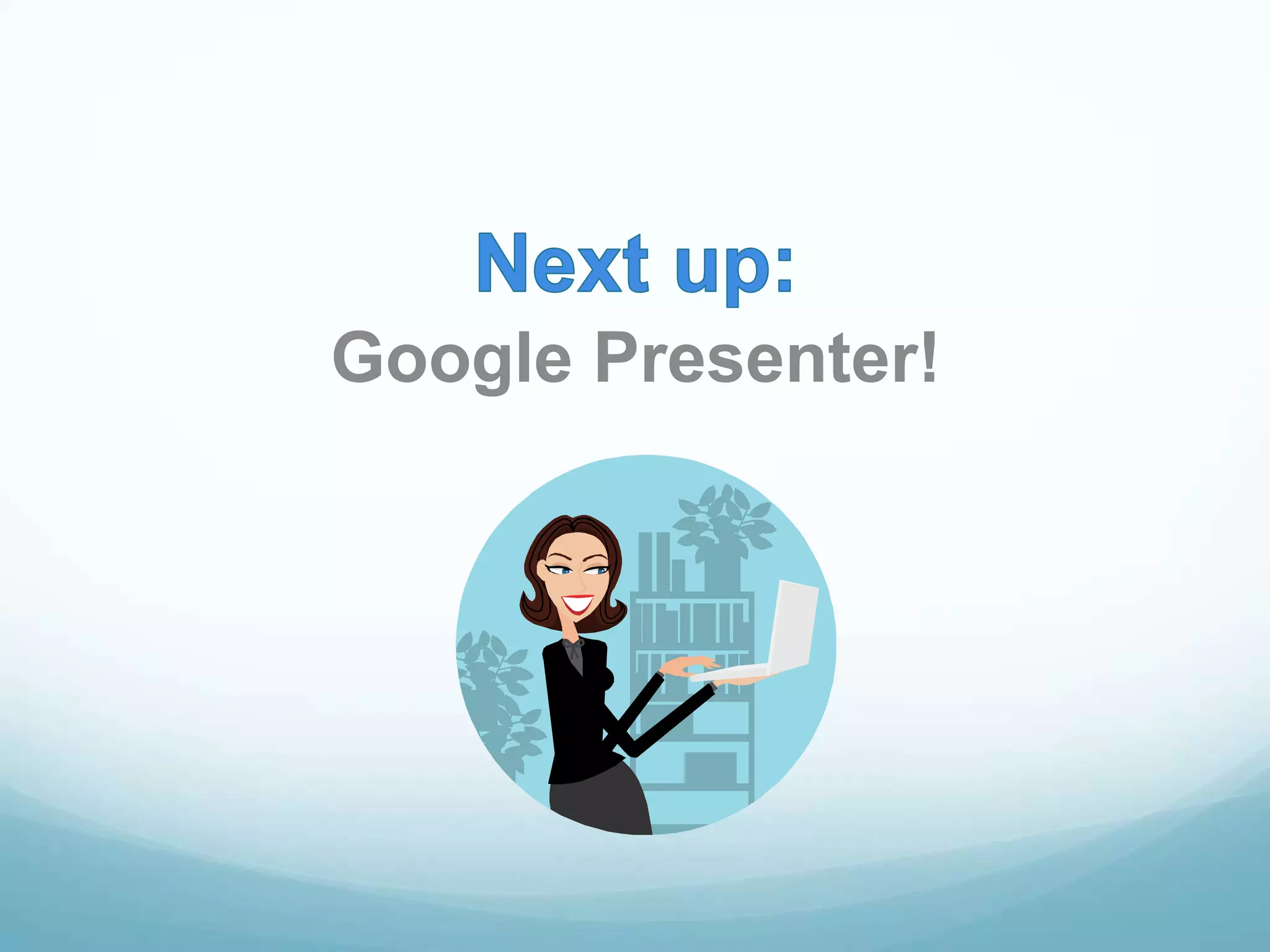 Next up:
Google Presenter!